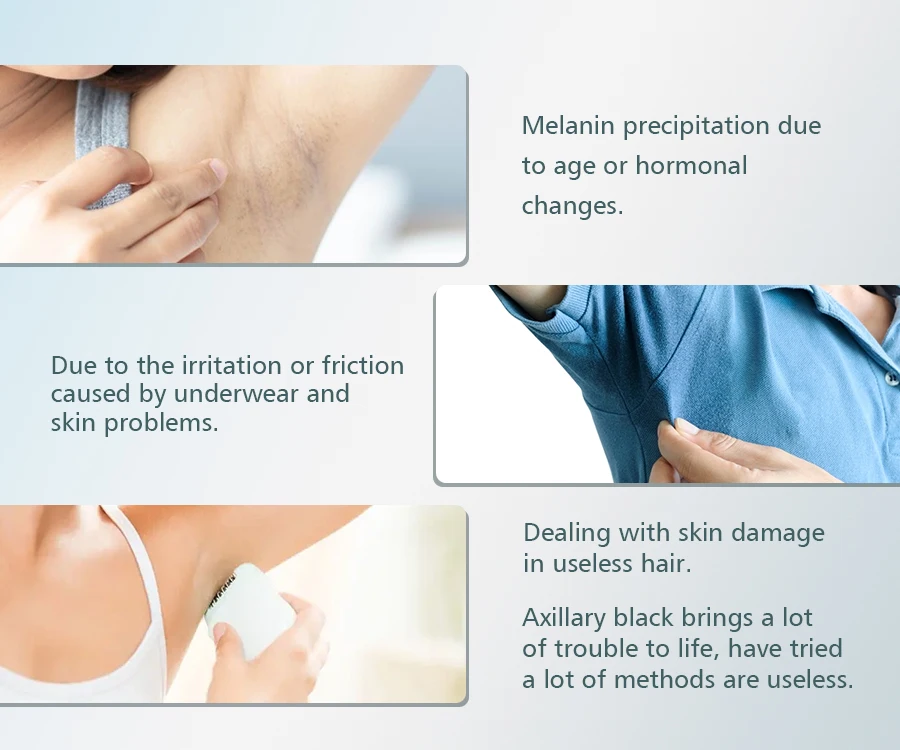 Melanin precipitation due to age or hormonal changes.

Due to the irritation or friction caused by underwear and skin problems.

Dealing with skin damage in useless hair.

Axillary black brings a lot of trouble to life, have tried a lot of methods are useless.